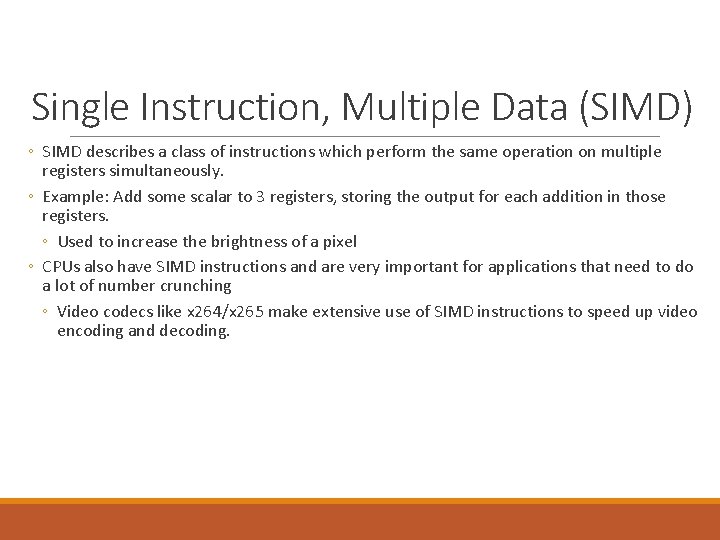 Single Instruction, Multiple Data (SIMD)

◦ SIMD describes a class of instructions which perform the same operation on multiple registers simultaneously.

◦ Example: Add some scalar to 3 registers, storing the output for each addition in those registers.

◦ Used to increase the brightness of a pixel

◦ CPUs also have SIMD instructions and are very important for applications that need to do a lot of number crunching

◦ Video codecs like x264/x265 make extensive use of SIMD instructions to speed up video encoding and decoding.